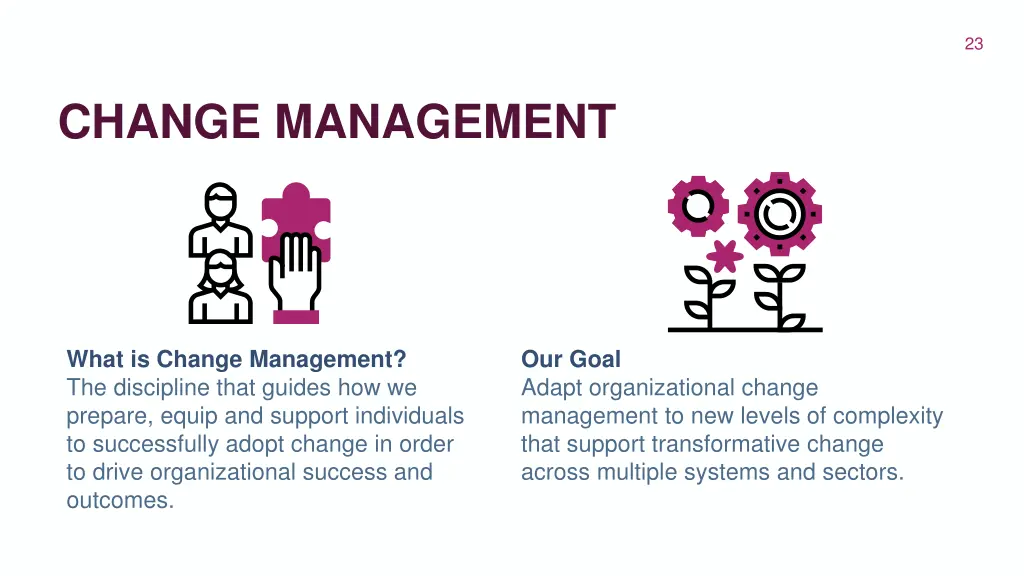 23

CHANGE MANAGEMENT

What is Change Management?
The discipline that guides how we prepare, equip and support individuals to successfully adopt change in order to drive organizational success and outcomes.

Our Goal
Adapt organizational change management to new levels of complexity that support transformative change across multiple systems and sectors.